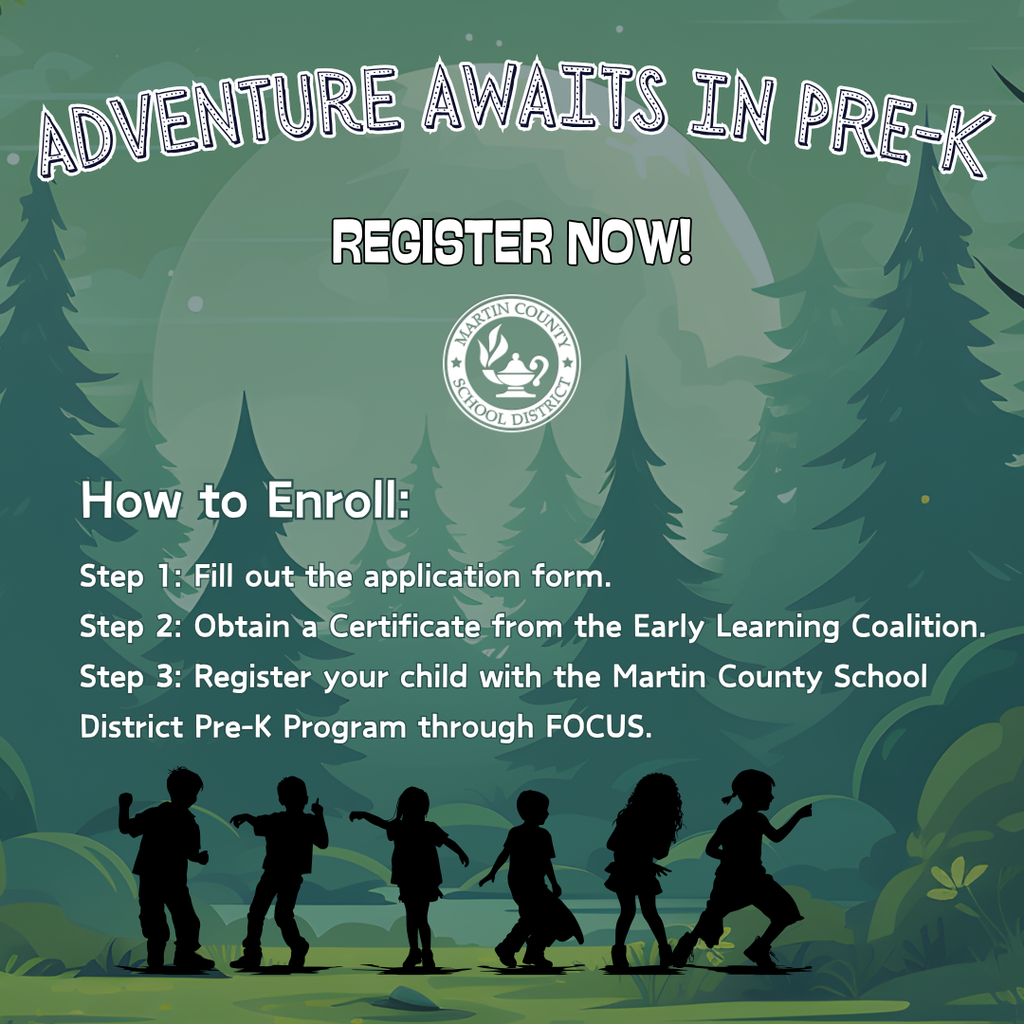 ADVENTURE AWAITS IN PRE-K

REGISTER NOW!

MARTIN COUNTY SCHOOL DISTRICT

How to Enroll:

Step 1: Fill out the application form.

Step 2: Obtain a Certificate from the Early Learning Coalition.

Step 3: Register your child with the Martin County School District Pre-K Program through FOCUS.